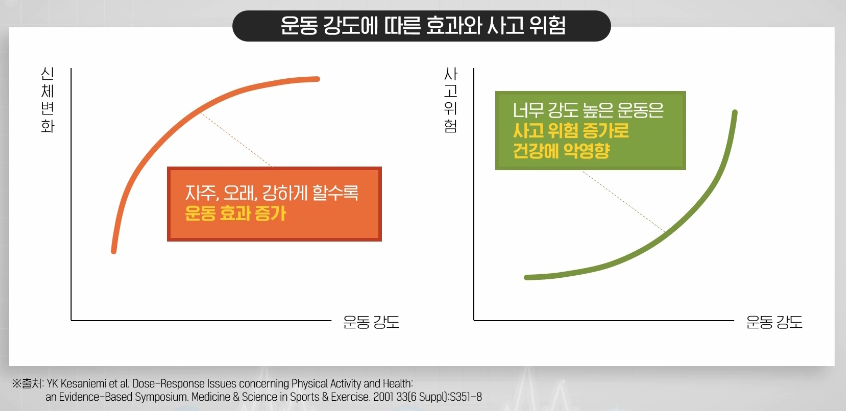 운동 강도에 따른 효과와 사고 위험

신체변화

자주, 오래, 강하게 할수록
운동 효과 증가

운동 강도

사고위험

너무 강도 높은 운동은
사고 위험 증가로
건강에 악영향

운동 강도

※출처: YK Kesaniemi et al. Dose-Response Issues concerning Physical Activity and Health: an Evidence-Based Symposium. Medicine & Science in Sports & Exercise. 2001 33(6 Suppl):S351-8